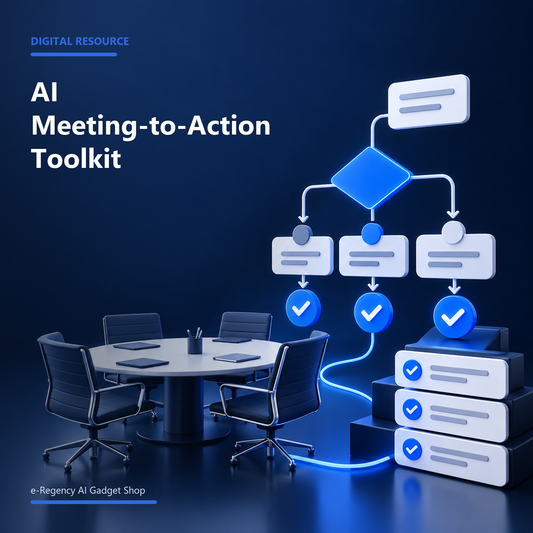 DIGITAL RESOURCE

AI
Meeting-to-Action
Toolkit

e-Regency AI Gadget Shop